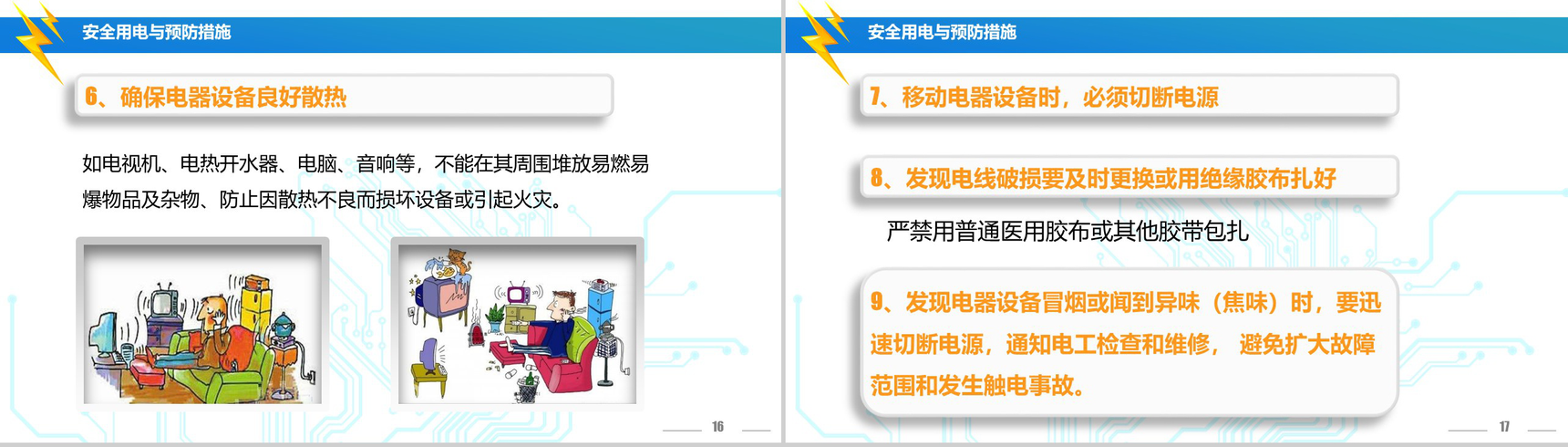 安全用电与预防措施

6、确保电器设备良好散热

如电视机、电热开水器、电脑、音响等，不能在其周围堆放易燃易爆物品及杂物、防止因散热不良而损坏设备或引起火灾。

16

安全用电与预防措施

7、移动电器设备时，必须切断电源

8、发现电线破损要及时更换或用绝缘胶布扎好

严禁用普通医用胶布或其他胶带包扎

9、发现电器设备冒烟或闻到异味（焦味）时，要迅速切断电源，通知电工检查和维修，避免扩大故障范围和发生触电事故。

17